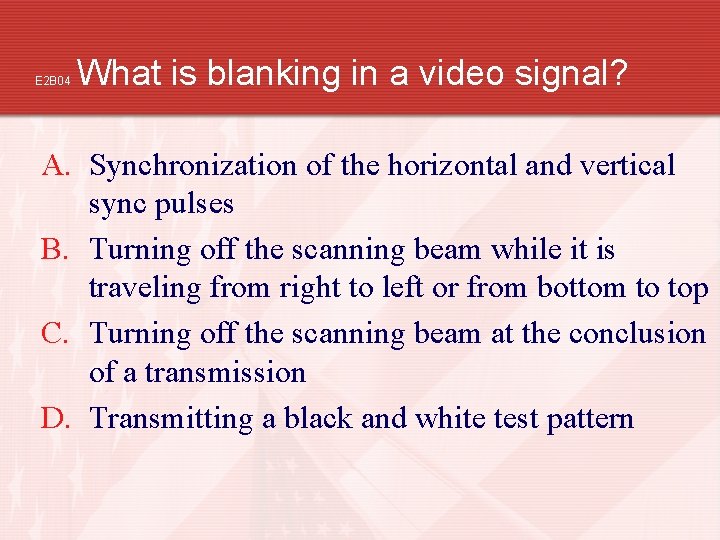 E2B04 What is blanking in a video signal?

A. Synchronization of the horizontal and vertical sync pulses

B. Turning off the scanning beam while it is traveling from right to left or from bottom to top

C. Turning off the scanning beam at the conclusion of a transmission

D. Transmitting a black and white test pattern